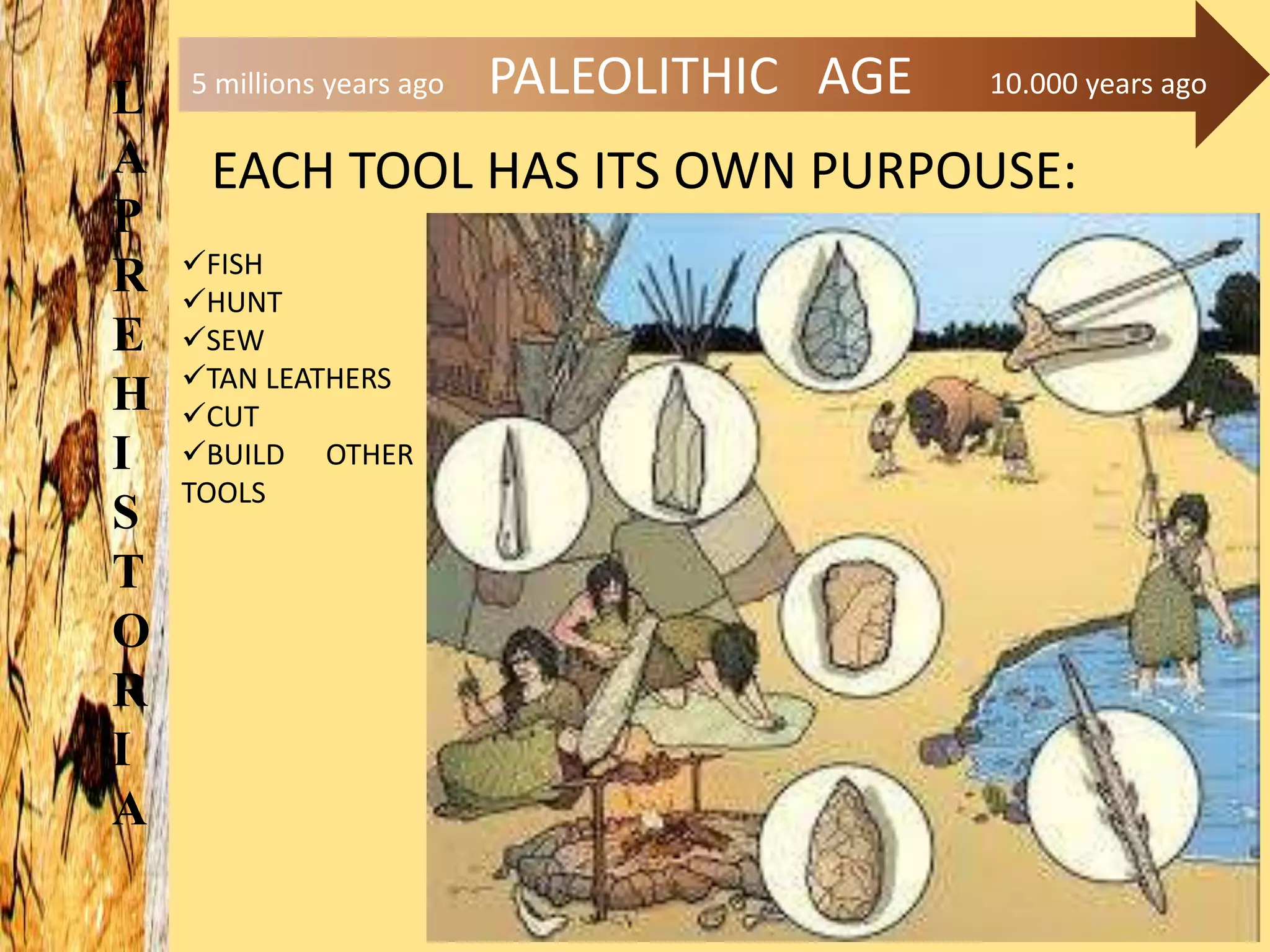 LA PREHISTORIA

5 millions years ago PALEOLITHIC AGE 10.000 years ago

EACH TOOL HAS ITS OWN PURPOUSE:

✓FISH
✓HUNT
✓SEW
✓TAN LEATHERS
✓CUT
✓BUILD OTHER TOOLS